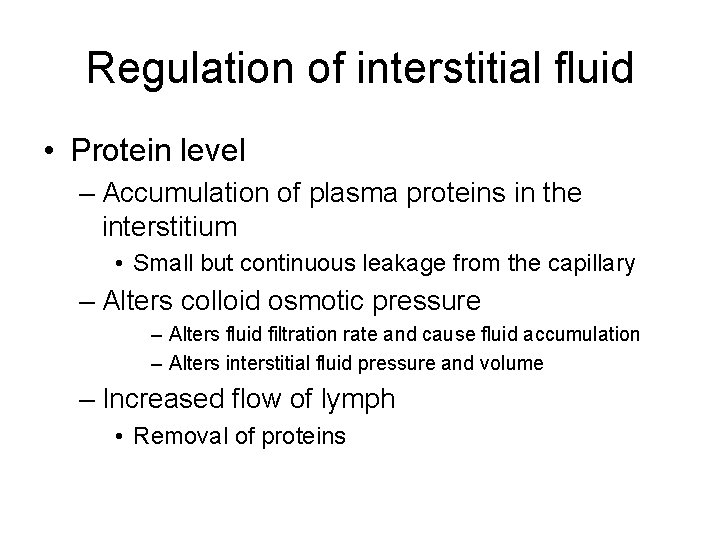 Regulation of interstitial fluid

• Protein level

– Accumulation of plasma proteins in the interstitium

• Small but continuous leakage from the capillary

– Alters colloid osmotic pressure

– Alters fluid filtration rate and cause fluid accumulation

– Alters interstitial fluid pressure and volume

– Increased flow of lymph

• Removal of proteins